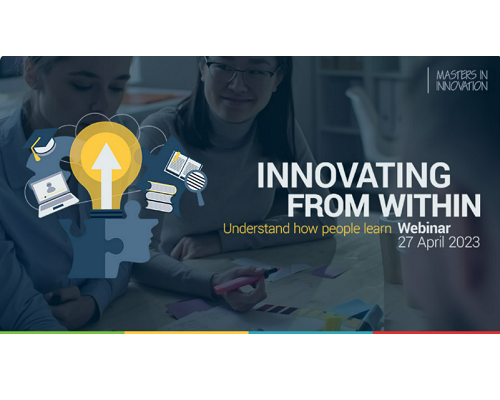 MASTERS IN INNOVATION

INNOVATING FROM WITHIN

Understand how people learn

Webinar
27 April 2023